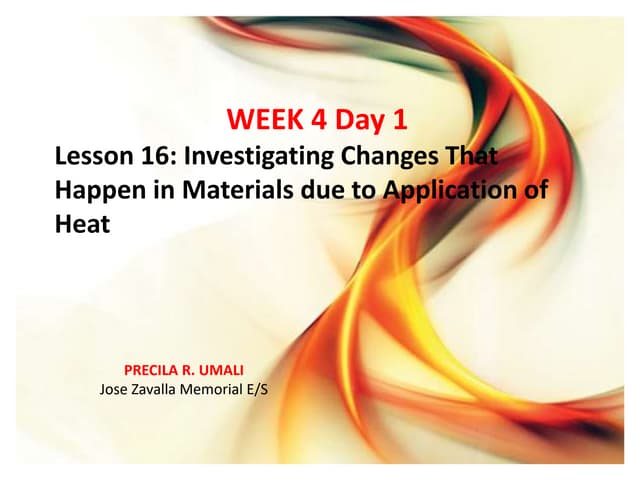 WEEK 4 Day 1

Lesson 16: Investigating Changes That Happen in Materials due to Application of Heat

PRECILA R. UMALI
Jose Zavalla Memorial E/S